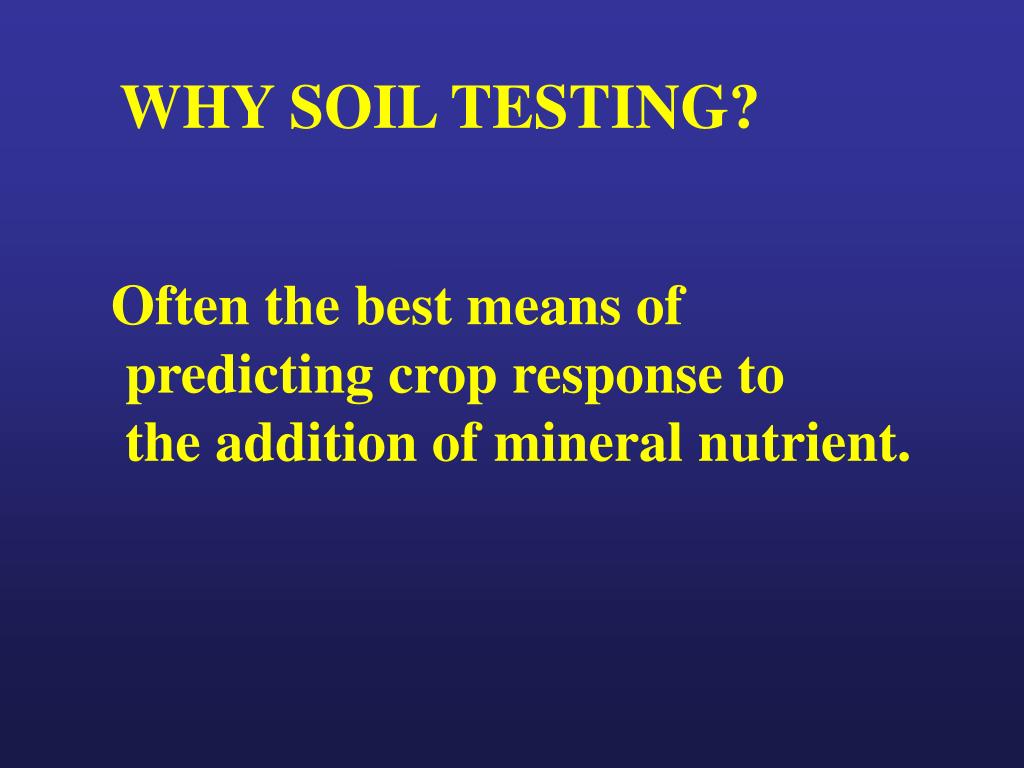 WHY SOIL TESTING?

Often the best means of predicting crop response to the addition of mineral nutrient.